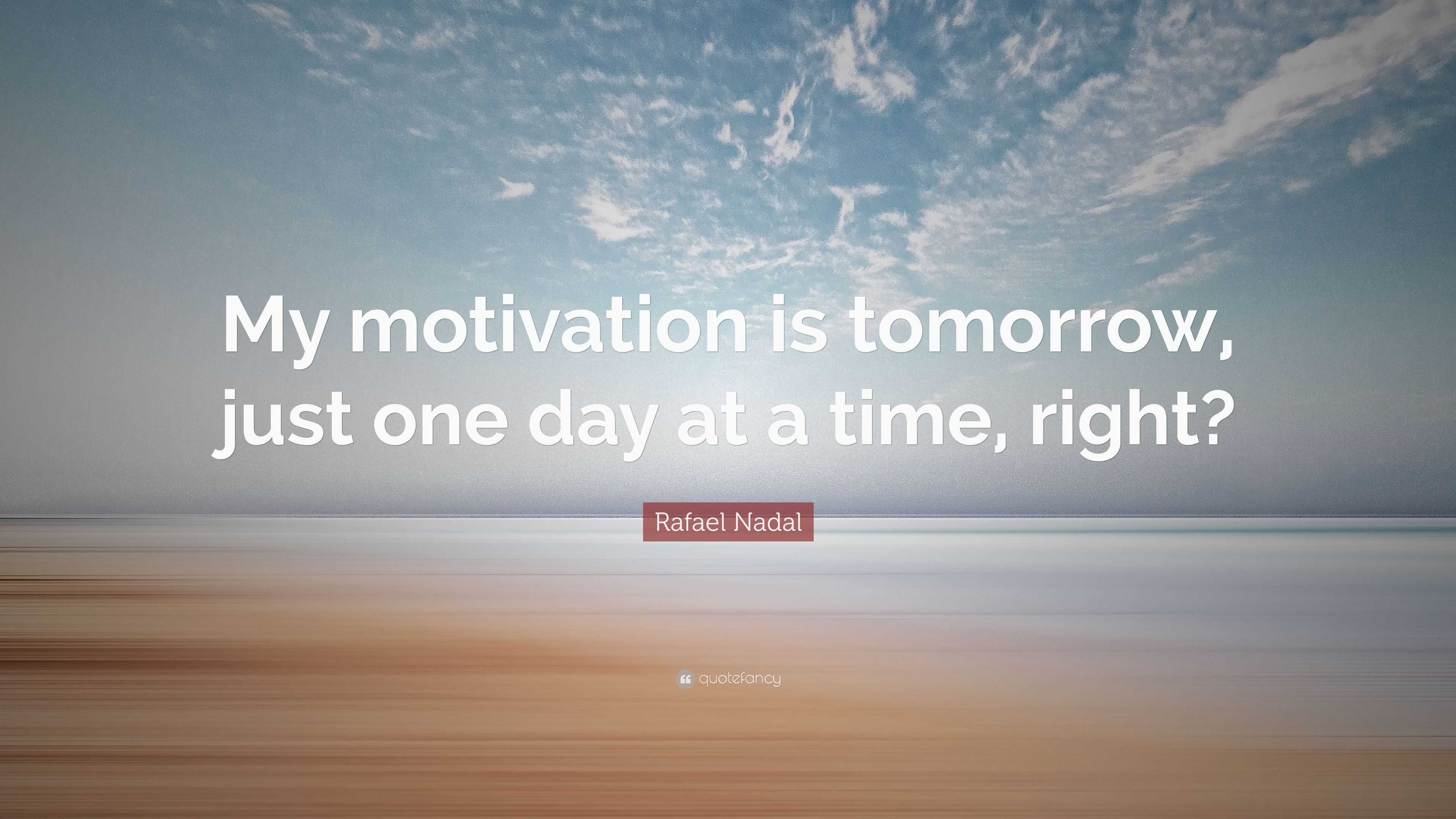 My motivation is tomorrow, just one day at a time, right?

Rafael Nadal

quotefancy